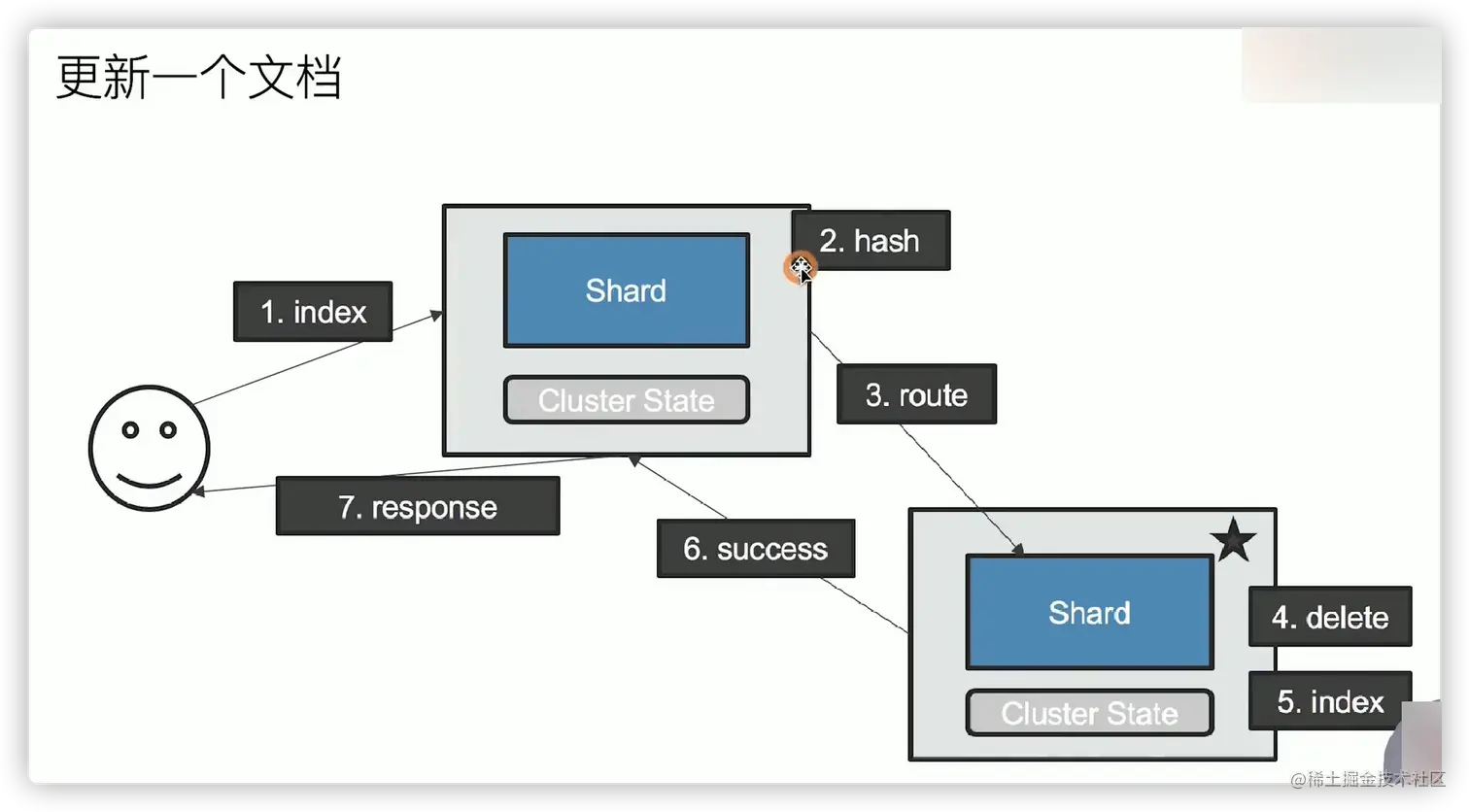 更新一个文档

1. index

Shard

Cluster State

2. hash

3. route

7. response

6. success

Shard

Cluster State

4. delete

5. index

@稀土掘金技术社区